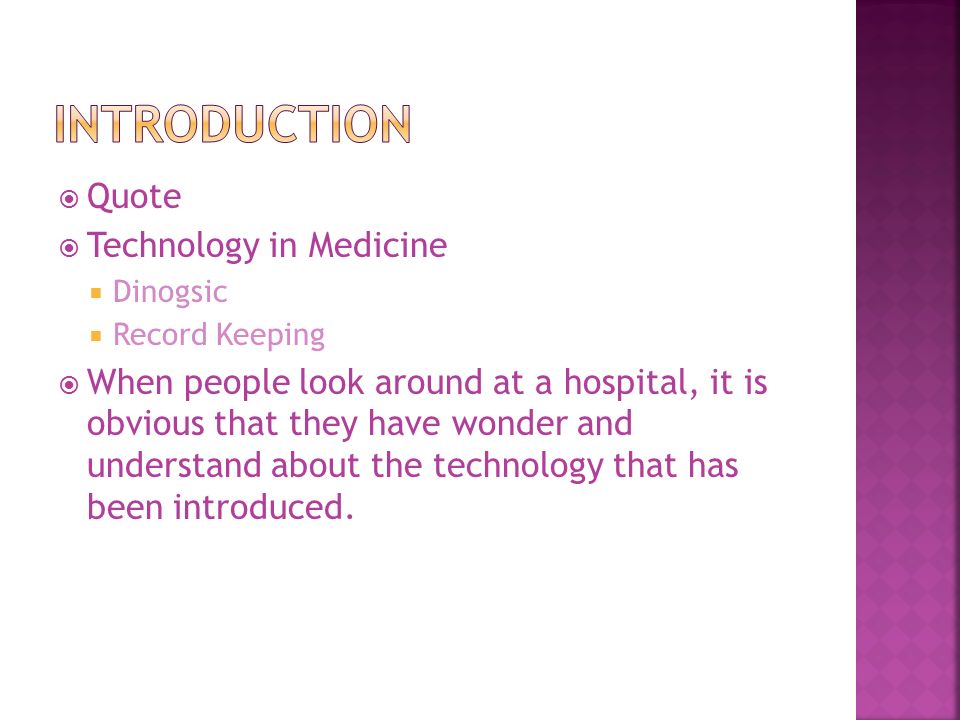 INTRODUCTION

Quote
Technology in Medicine
Dinogsic
Record Keeping
When people look around at a hospital, it is obvious that they have wonder and understand about the technology that has been introduced.